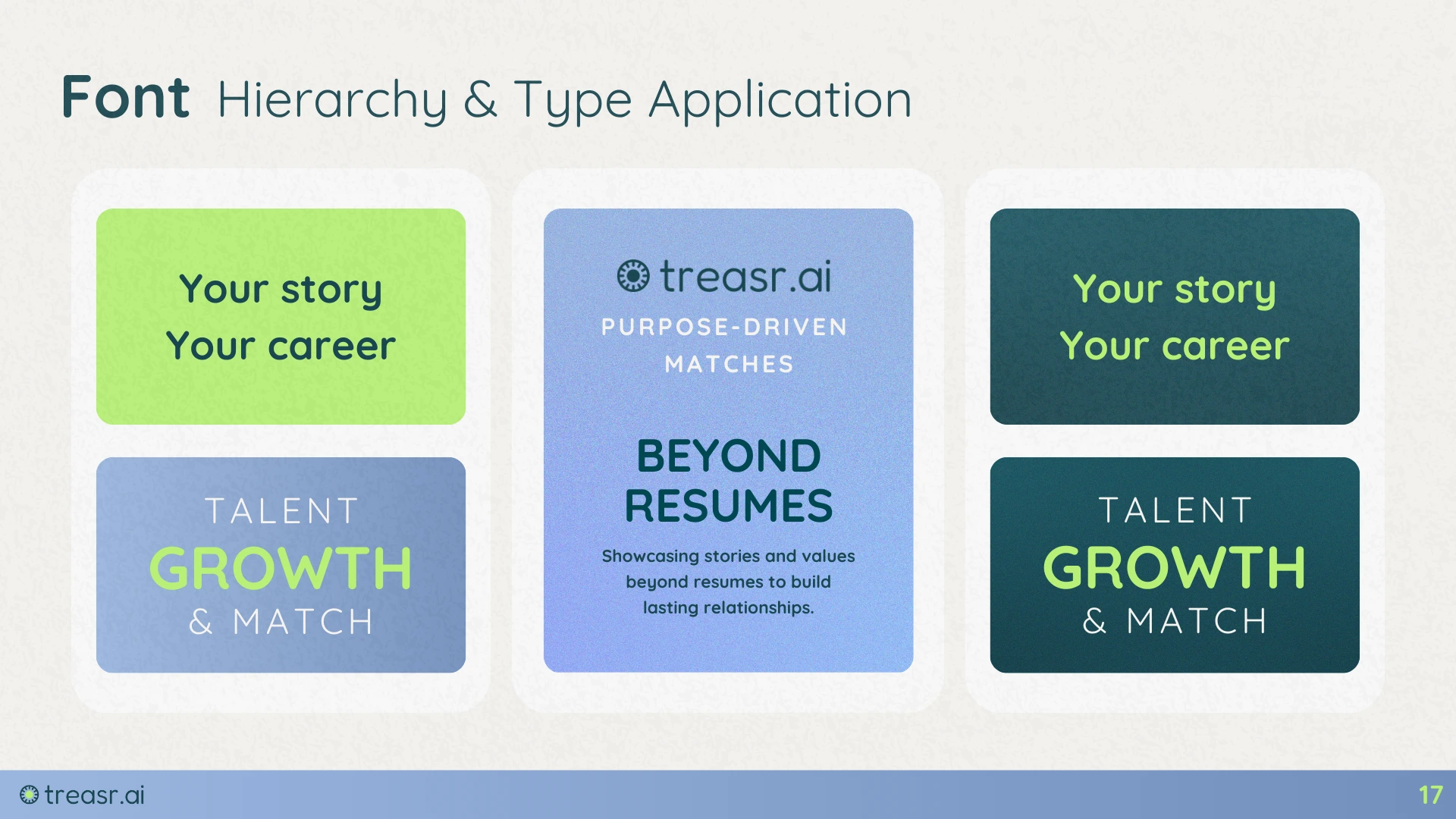 Font Hierarchy & Type Application

Your story
Your career

TALENT
GROWTH
& MATCH

treasr.ai
PURPOSE-DRIVEN MATCHES

BEYOND RESUMES

Showcasing stories and values beyond resumes to build lasting relationships.

Your story
Your career

TALENT
GROWTH
& MATCH

treasr.ai

17